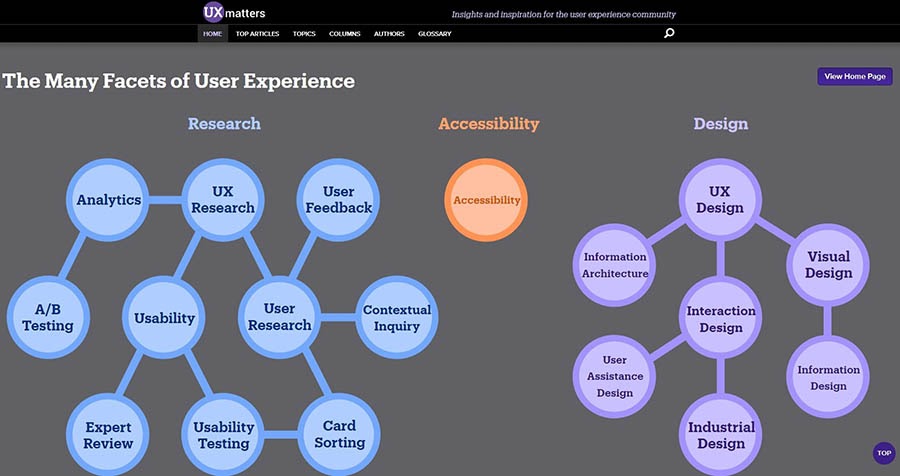 UXmatters

Insights and inspiration for the user experience community

HOME TOP ARTICLES TOPICS COLUMNS AUTHORS GLOSSARY

The Many Facets of User Experience

View Home Page

Research

Analytics

UX Research

User Feedback

A/B Testing

Usability

User Research

Contextual Inquiry

Expert Review

Usability Testing

Card Sorting

Accessibility

Accessibility

Design

UX Design

Information Architecture

Visual Design

Interaction Design

User Assistance Design

Information Design

Industrial Design

TOP